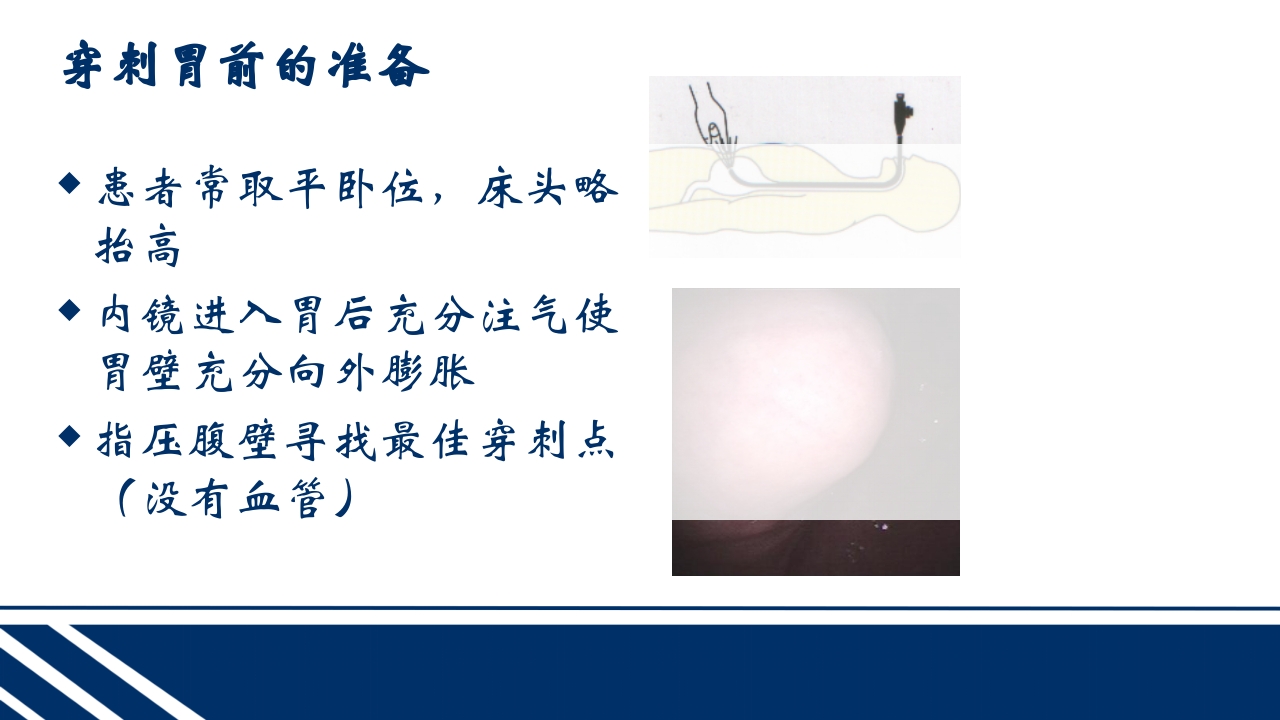 穿刺胃前的准备

◆ 患者常取平卧位，床头略抬高

◆ 内镜进入胃后充分注气使胃壁充分向外膨胀

◆ 指压腹壁寻找最佳穿刺点（没有血管）